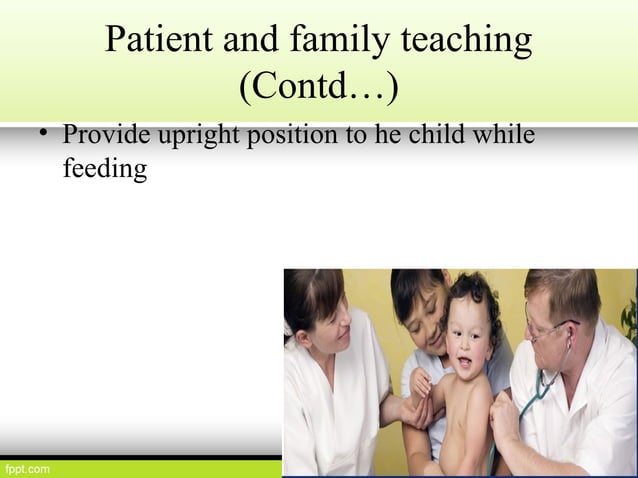 Patient and family teaching (Contd…)

• Provide upright position to he child while feeding

fppt.com